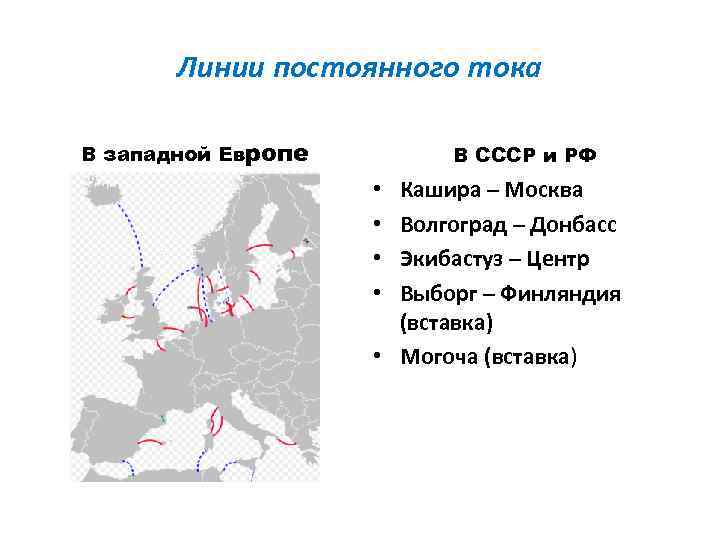 Линии постоянного тока

В западной Европе

В СССР и РФ

• Кашира – Москва
• Волгоград – Донбасс
• Экибастуз – Центр
• Выборг – Финляндия (вставка)
• Могоча (вставка)